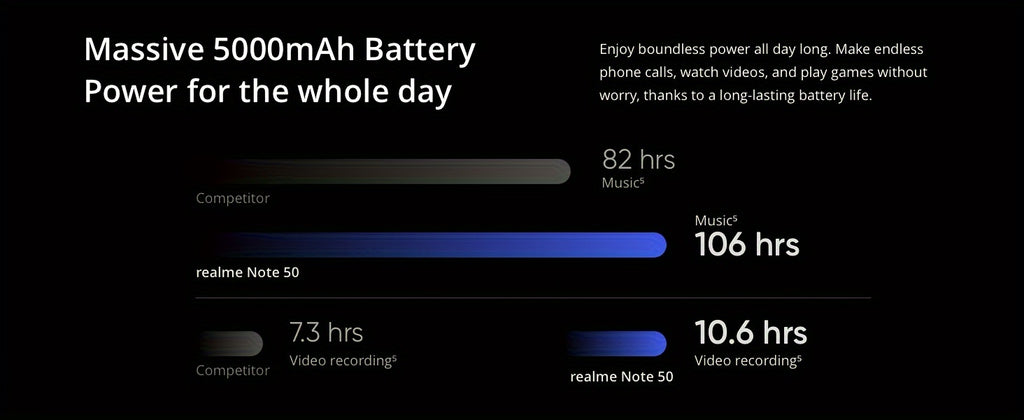 Massive 5000mAh Battery
Power for the whole day

Enjoy boundless power all day long. Make endless phone calls, watch videos, and play games without worry, thanks to a long-lasting battery life.

82 hrs
Music$^5$

Competitor

Music$^5$
106 hrs

realme Note 50

7.3 hrs
Video recording$^5$

Competitor

10.6 hrs
Video recording$^5$

realme Note 50